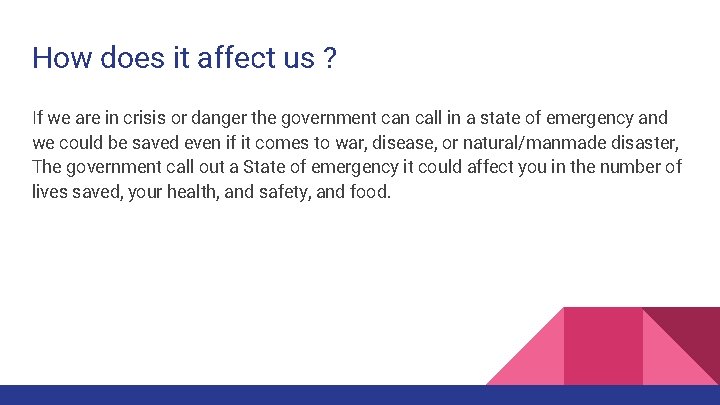 How does it affect us ?

If we are in crisis or danger the government can call in a state of emergency and we could be saved even if it comes to war, disease, or natural/manmade disaster, The government call out a State of emergency it could affect you in the number of lives saved, your health, and safety, and food.